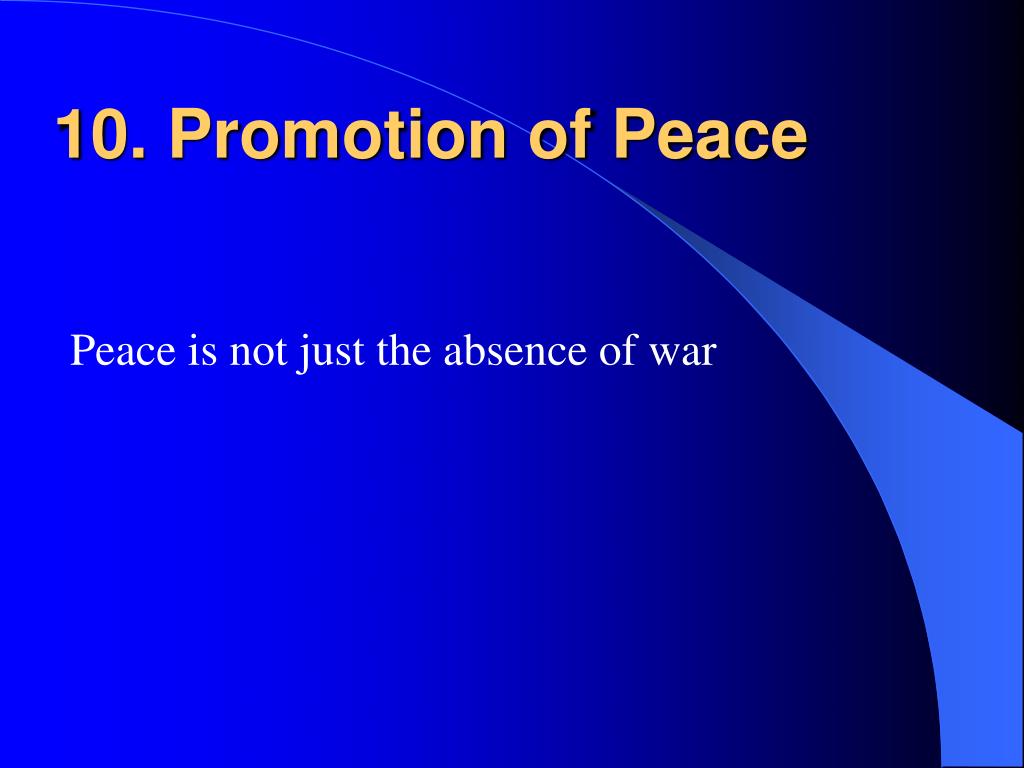 10. Promotion of Peace

Peace is not just the absence of war